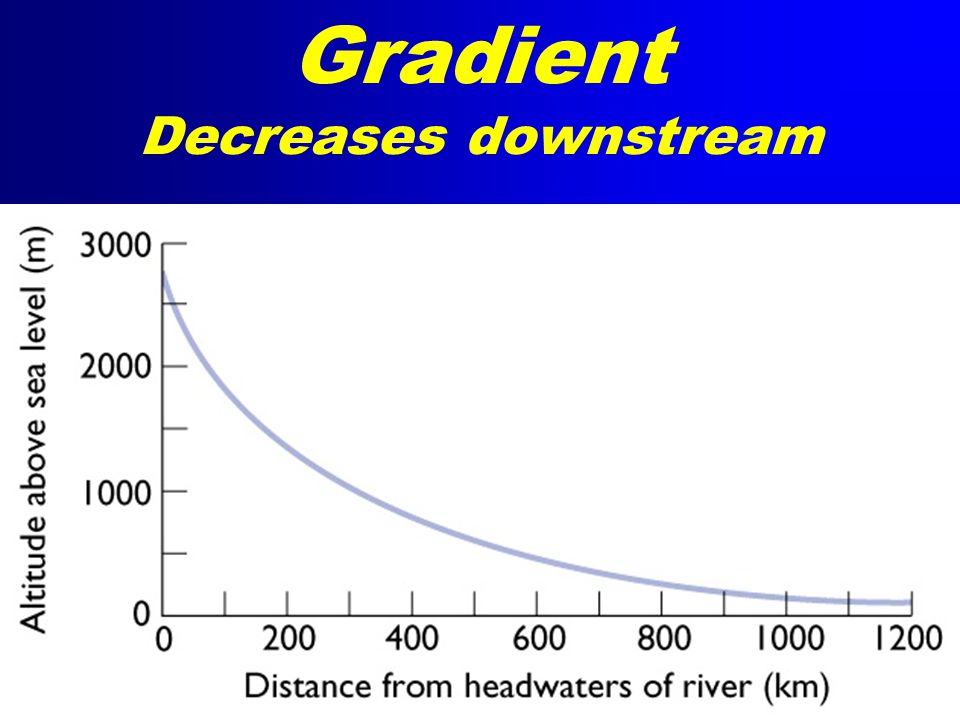 Gradient
Decreases downstream

Altitude above sea level (m)

3000
2000
1000
0

0 200 400 600 800 1000 1200

Distance from headwaters of river (km)